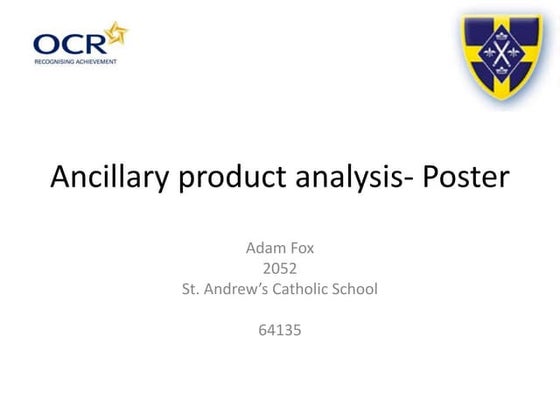 OCR
RECOGNISING ACHIEVEMENT

Ancillary product analysis- Poster

Adam Fox
2052
St. Andrew's Catholic School

64135